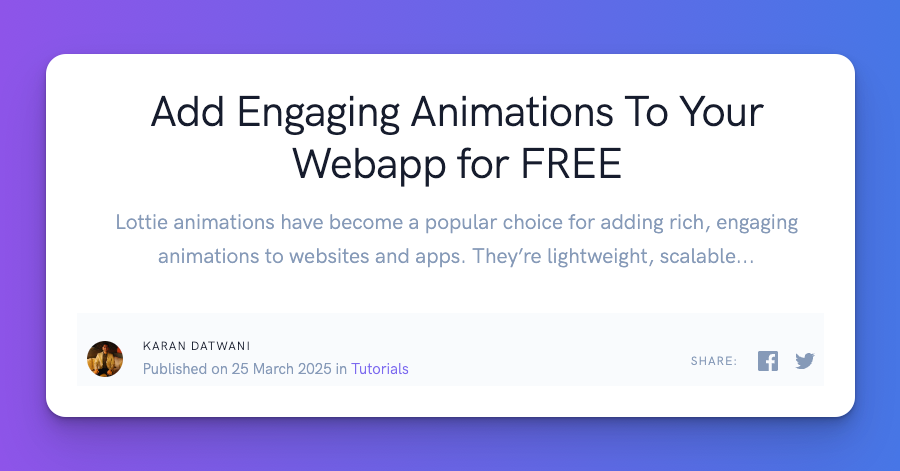 Add Engaging Animations To Your Webapp for FREE

Lottie animations have become a popular choice for adding rich, engaging animations to websites and apps. They're lightweight, scalable...

KARAN DATWANI
Published on 25 March 2025 in Tutorials

SHARE: